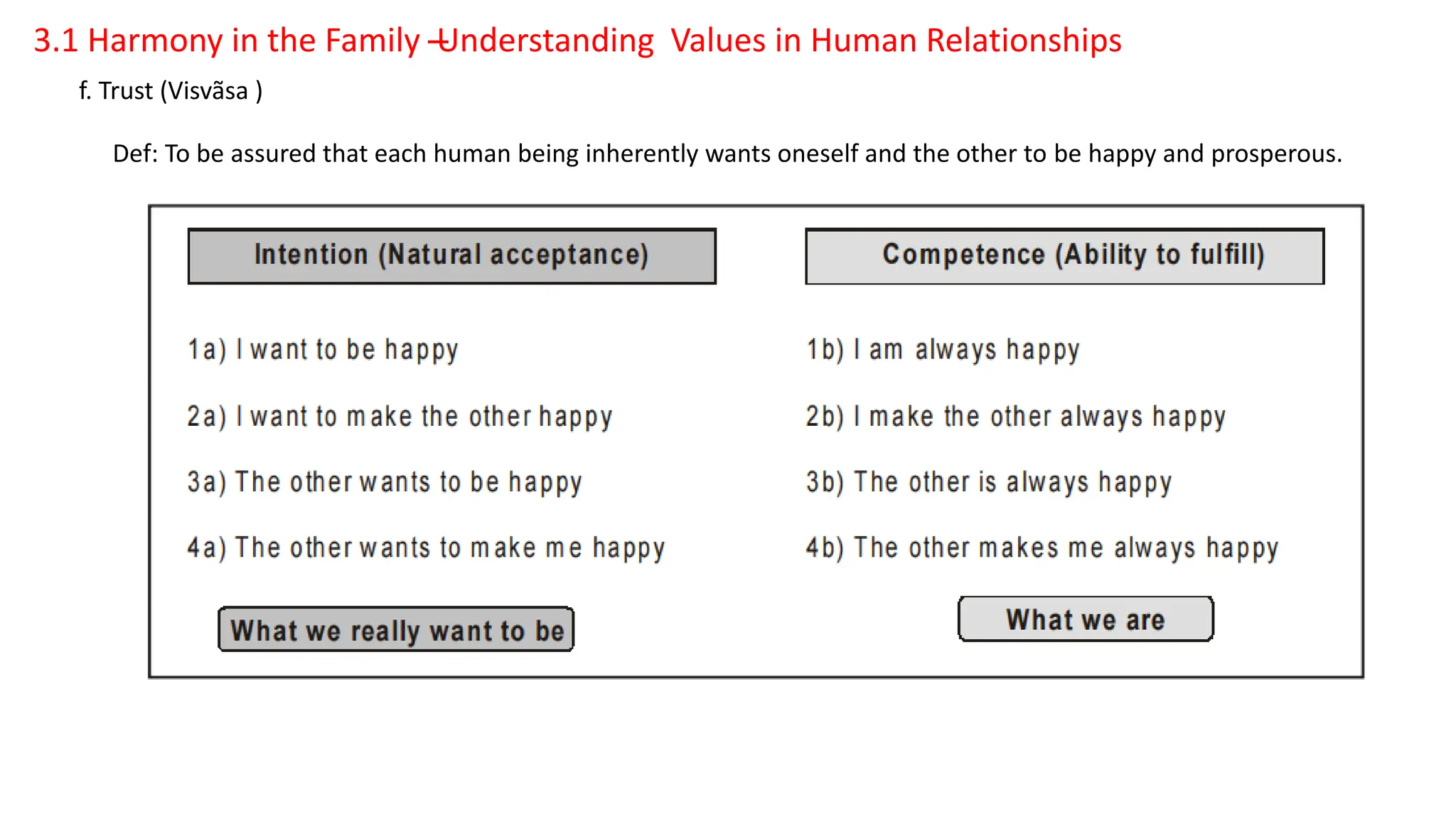 3.1 Harmony in the Family –Understanding Values in Human Relationships

f. Trust (Visvãsa )

Def: To be assured that each human being inherently wants oneself and the other to be happy and prosperous.

Intention (Natural acceptance)

1a) I want to be happy

2a) I want to make the other happy

3a) The other wants to be happy

4a) The other wants to make me happy

What we really want to be

Competence (Ability to fulfill)

1b) I am always happy

2b) I make the other always happy

3b) The other is always happy

4b) The other makes me always happy

What we are